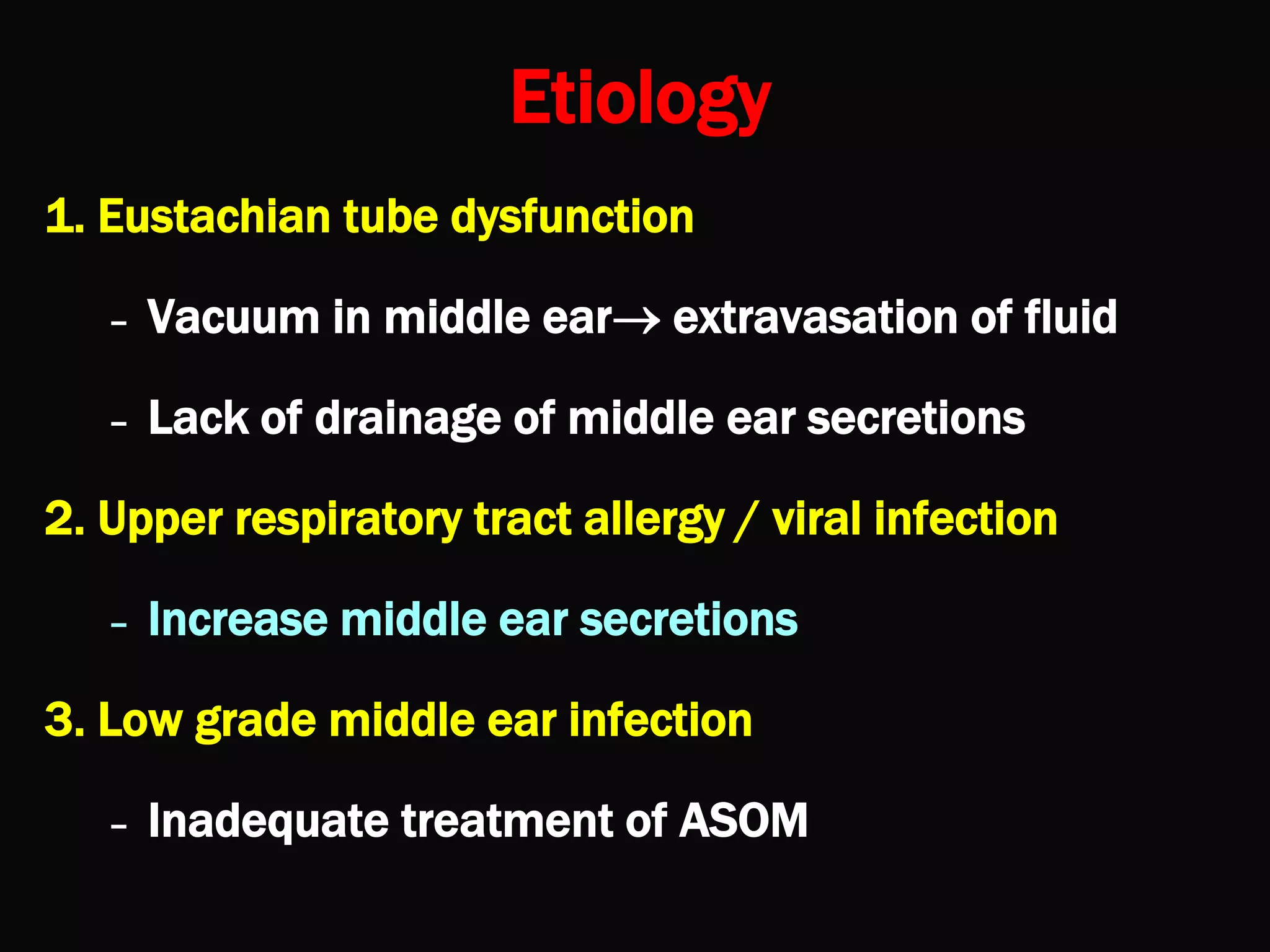 Etiology

1. Eustachian tube dysfunction

– Vacuum in middle ear→ extravasation of fluid

– Lack of drainage of middle ear secretions

2. Upper respiratory tract allergy / viral infection

– Increase middle ear secretions

3. Low grade middle ear infection

– Inadequate treatment of ASOM